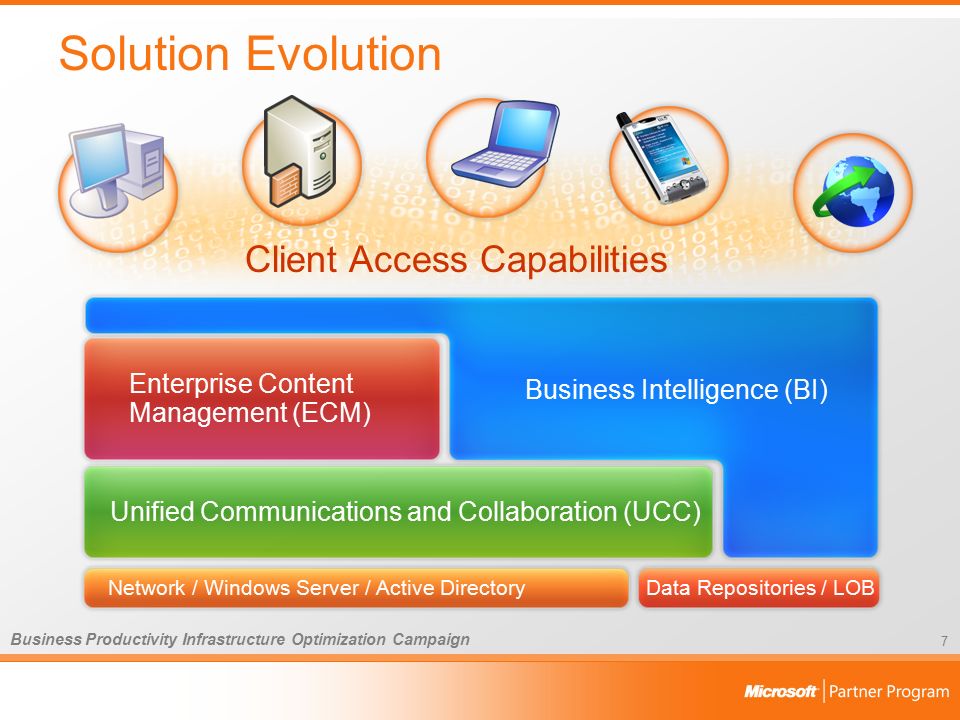 Solution Evolution

Client Access Capabilities

Enterprise Content Management (ECM)

Business Intelligence (BI)

Unified Communications and Collaboration (UCC)

Network / Windows Server / Active Directory

Data Repositories / LOB

Business Productivity Infrastructure Optimization Campaign

7

Microsoft | Partner Program